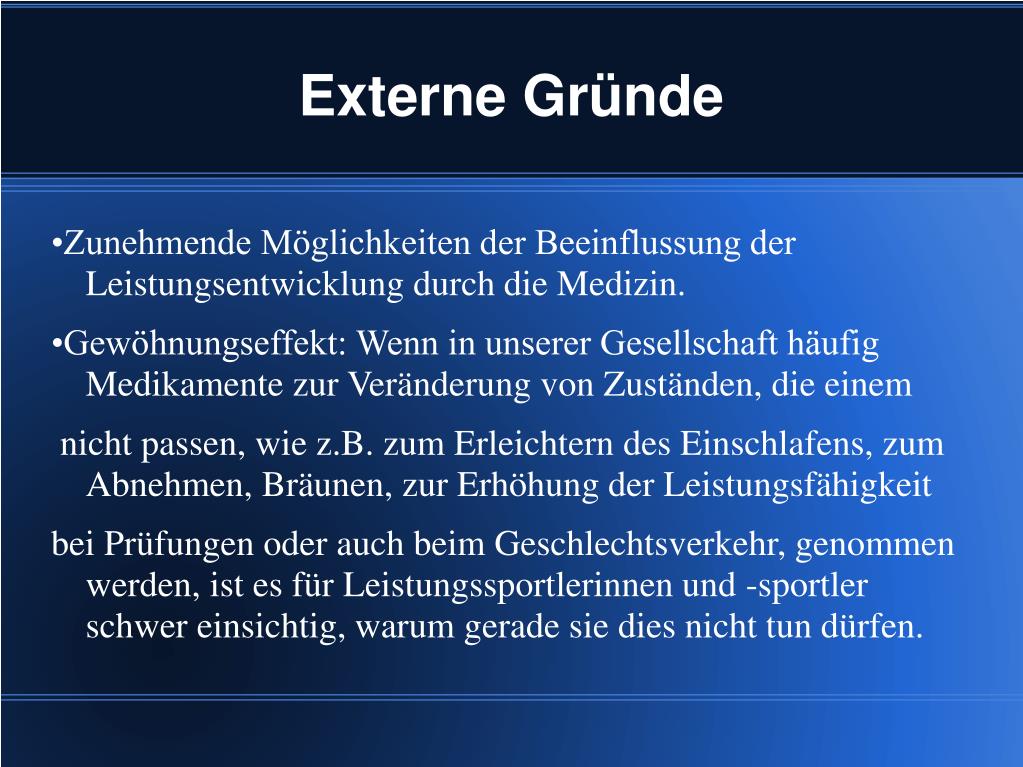 Externe Gründe

•Zunehmende Möglichkeiten der Beeinflussung der Leistungsentwicklung durch die Medizin.

•Gewöhnungseffekt: Wenn in unserer Gesellschaft häufig Medikamente zur Veränderung von Zuständen, die einem

nicht passen, wie z.B. zum Erleichtern des Einschlafens, zum Abnehmen, Bräunen, zur Erhöhung der Leistungsfähigkeit

bei Prüfungen oder auch beim Geschlechtsverkehr, genommen werden, ist es für Leistungssportlerinnen und -sportler schwer einsichtig, warum gerade sie dies nicht tun dürfen.